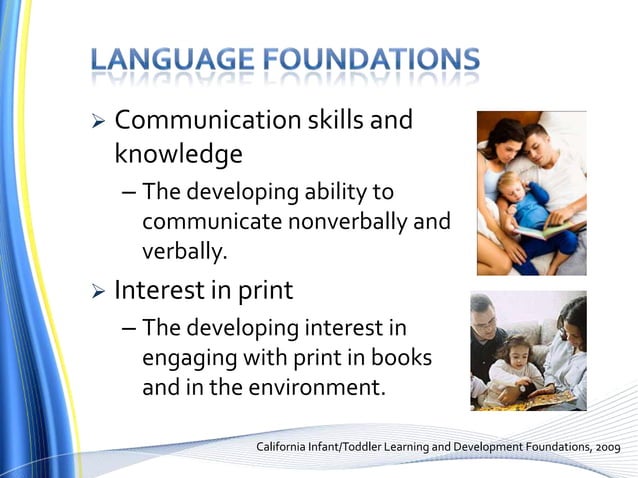 LANGUAGE FOUNDATIONS

➢ Communication skills and knowledge

– The developing ability to communicate nonverbally and verbally.

➢ Interest in print

– The developing interest in engaging with print in books and in the environment.

California Infant/Toddler Learning and Development Foundations, 2009